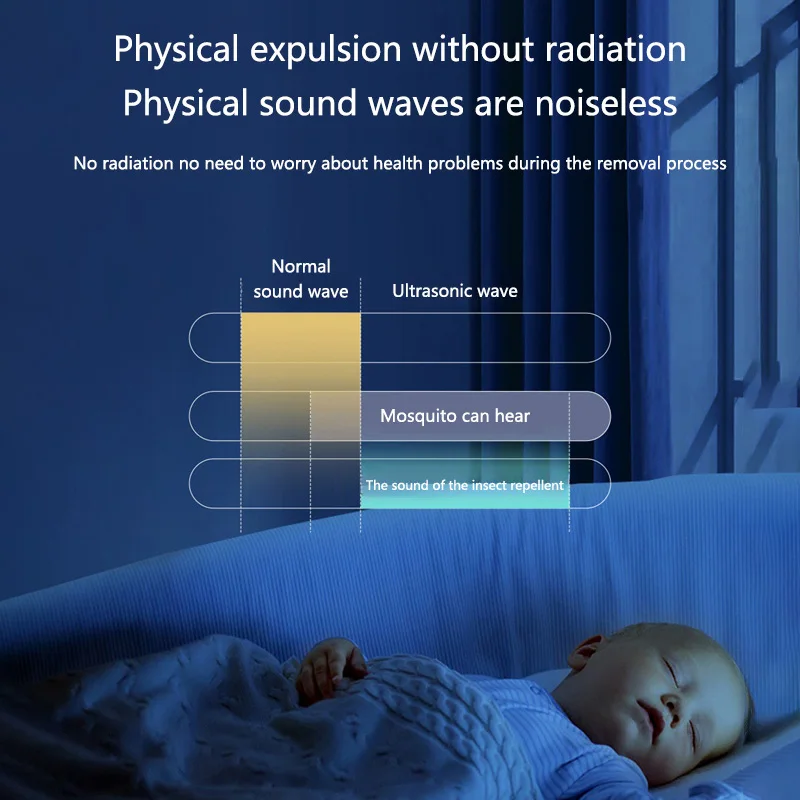 Physical expulsion without radiation
Physical sound waves are noiseless

No radiation no need to worry about health problems during the removal process

Normal sound wave

Ultrasonic wave

Mosquito can hear

The sound of the insect repellent